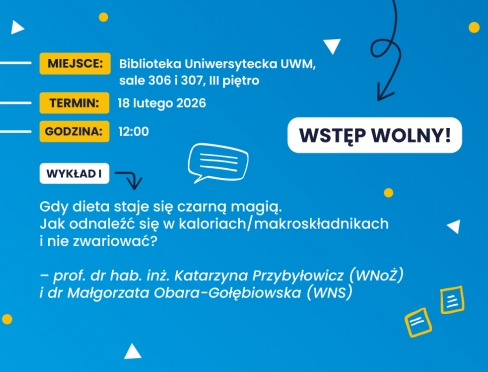 MIEJSCE: Biblioteka Uniwersytecka UWM, sale 306 i 307, III piętro

TERMIN: 18 lutego 2026

GODZINA: 12:00

WSTĘP WOLNY!

WYKŁAD I

Gdy dieta staje się czarną magią. Jak odnaleźć się w kaloriach/makroskładnikach i nie zwariować?

– prof. dr hab. inż. Katarzyna Przybyłowicz (WNoŻ) i dr Małgorzata Obara-Gołębiowska (WNS)